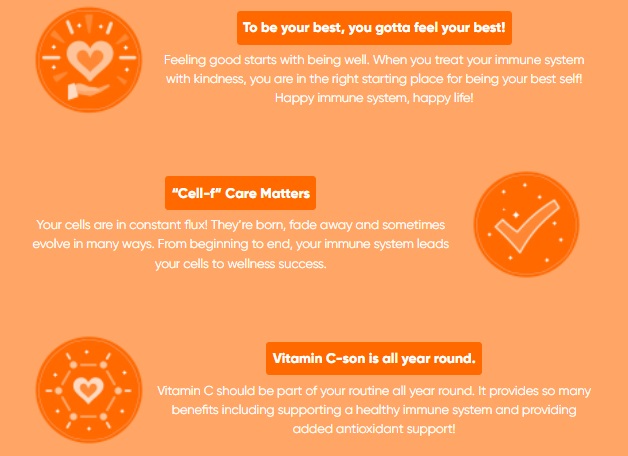 To be your best, you gotta feel your best!

Feeling good starts with being well. When you treat your immune system with kindness, you are in the right starting place for being your best self! Happy immune system, happy life!

"Cell-f" Care Matters

Your cells are in constant flux! They're born, fade away and sometimes evolve in many ways. From beginning to end, your immune system leads your cells to wellness success.

Vitamin C-son is all year round.

Vitamin C should be part of your routine all year round. It provides so many benefits including supporting a healthy immune system and providing added antioxidant support!